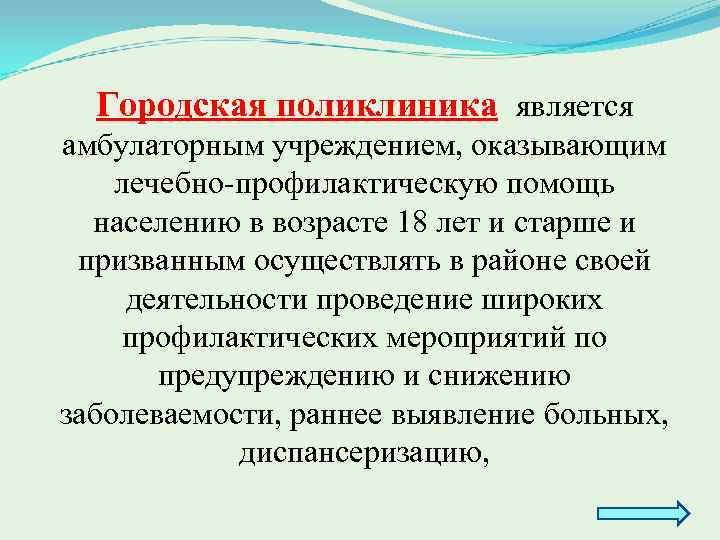 Городская поликлиника является амбулаторным учреждением, оказывающим лечебно-профилактическую помощь населению в возрасте 18 лет и старше и призванным осуществлять в районе своей деятельности проведение широких профилактических мероприятий по предупреждению и снижению заболеваемости, раннее выявление больных, диспансеризацию,